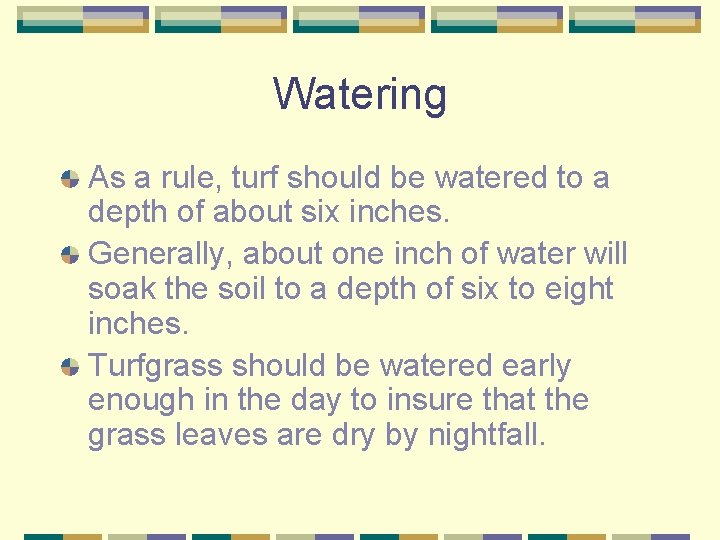 Watering

As a rule, turf should be watered to a depth of about six inches.

Generally, about one inch of water will soak the soil to a depth of six to eight inches.

Turfgrass should be watered early enough in the day to insure that the grass leaves are dry by nightfall.